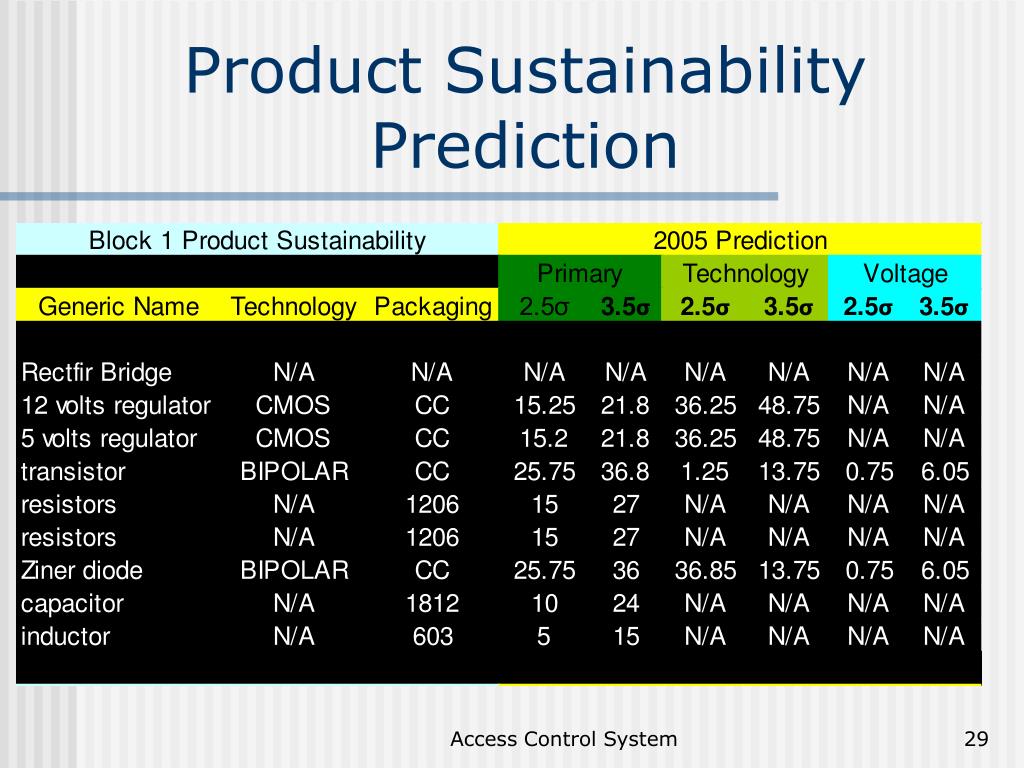 Product Sustainability Prediction

| Block 1 Product Sustainability | | | 2005 Prediction | | | | | |
|---|---|---|---|---|---|---|---|---|
| | | | Primary | | Technology | | Voltage | |
| Generic Name | Technology | Packaging | 2.5σ | 3.5σ | 2.5σ | 3.5σ | 2.5σ | 3.5σ |
| Rectfir Bridge | N/A | N/A | N/A | N/A | N/A | N/A | N/A | N/A |
| 12 volts regulator | CMOS | CC | 15.25 | 21.8 | 36.25 | 48.75 | N/A | N/A |
| 5 volts regulator | CMOS | CC | 15.2 | 21.8 | 36.25 | 48.75 | N/A | N/A |
| transistor | BIPOLAR | CC | 25.75 | 36.8 | 1.25 | 13.75 | 0.75 | 6.05 |
| resistors | N/A | 1206 | 15 | 27 | N/A | N/A | N/A | N/A |
| resistors | N/A | 1206 | 15 | 27 | N/A | N/A | N/A | N/A |
| Ziner diode | BIPOLAR | CC | 25.75 | 36 | 36.85 | 13.75 | 0.75 | 6.05 |
| capacitor | N/A | 1812 | 10 | 24 | N/A | N/A | N/A | N/A |
| inductor | N/A | 603 | 5 | 15 | N/A | N/A | N/A | N/A |

Access Control System

29